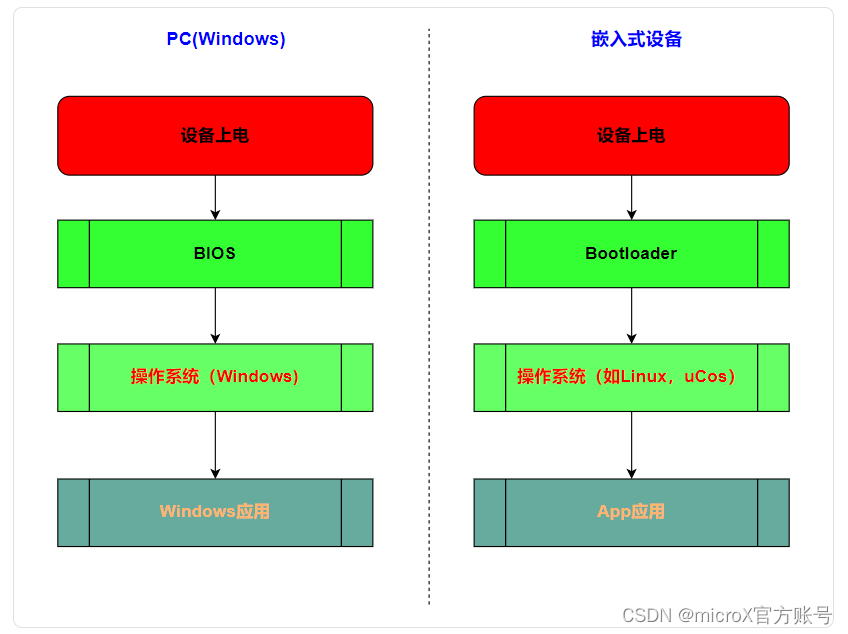 PC(Windows)

设备上电

BIOS

操作系统（Windows）

Windows应用

嵌入式设备

设备上电

Bootloader

操作系统（如Linux，uCos）

App应用

CSDN @microX官方账号